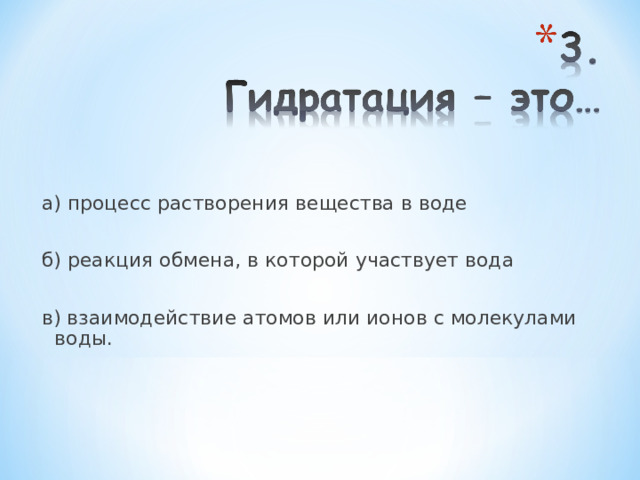 *3. Гидратация – это…

а) процесс растворения вещества в воде

б) реакция обмена, в которой участвует вода

в) взаимодействие атомов или ионов с молекулами воды.